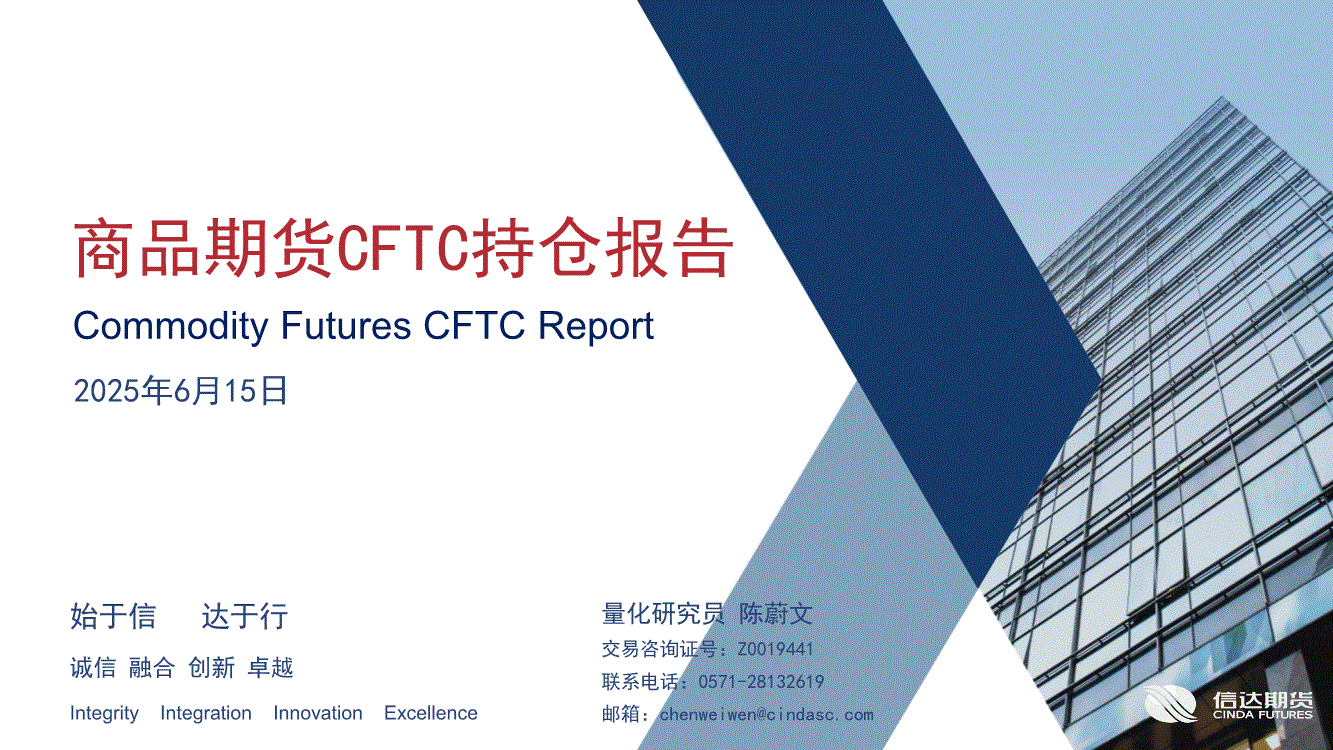 商品期货CFTC持仓报告

Commodity Futures CFTC Report

2025年6月15日

始于信　达于行

诚信 融合 创新 卓越

Integrity　Integration　Innovation　Excellence

量化研究员 陈蔚文

交易咨询证号：Z0019441

联系电话：0571-28132619

邮箱：chenweiwen@cindasc.com

信达期货
CINDA FUTURES